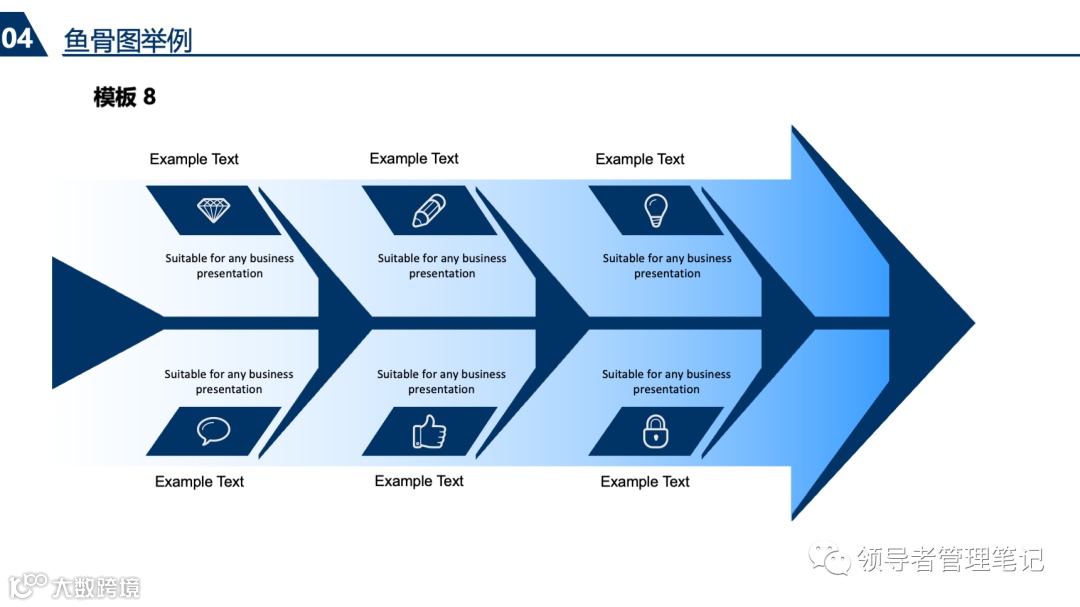 04 鱼骨图举例

模板 8

Example Text

Example Text

Example Text

Suitable for any business presentation

Suitable for any business presentation

Suitable for any business presentation

Suitable for any business presentation

Suitable for any business presentation

Suitable for any business presentation

Example Text

Example Text

Example Text

领导者管理笔记

大数跨境